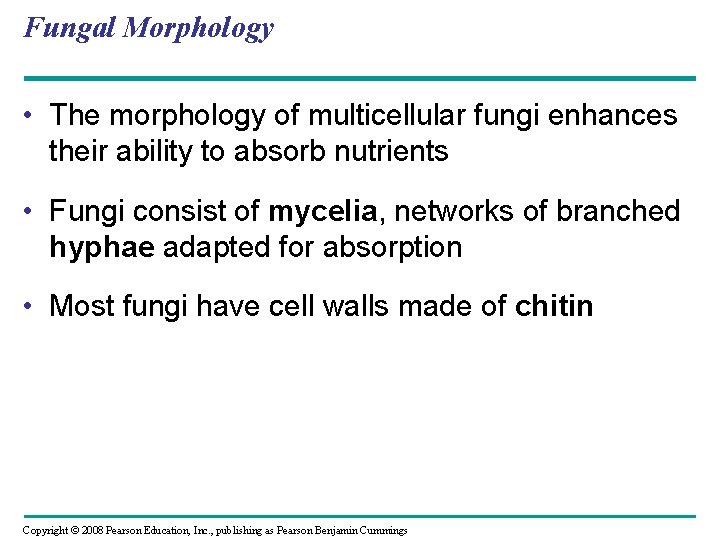 Fungal Morphology

• The morphology of multicellular fungi enhances their ability to absorb nutrients

• Fungi consist of mycelia, networks of branched hyphae adapted for absorption

• Most fungi have cell walls made of chitin

Copyright © 2008 Pearson Education, Inc., publishing as Pearson Benjamin Cummings